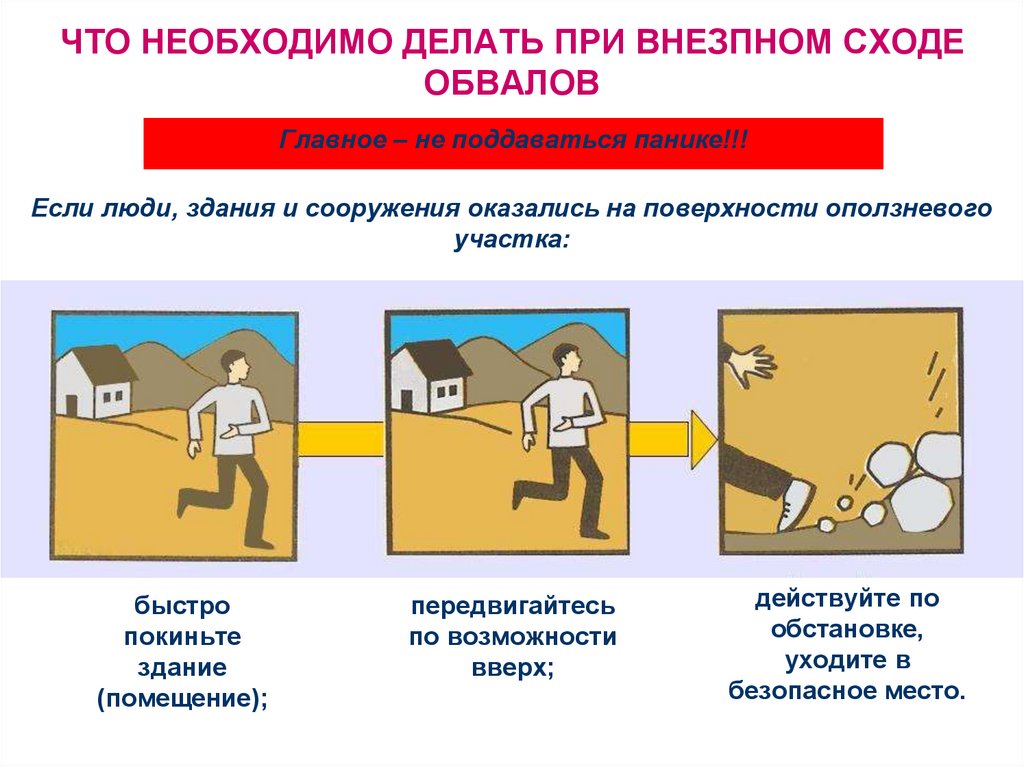 ЧТО НЕОБХОДИМО ДЕЛАТЬ ПРИ ВНЕЗПНОМ СХОДЕ ОБВАЛОВ

Главное – не поддаваться панике!!!

Если люди, здания и сооружения оказались на поверхности оползневого участка:

быстро покиньте здание (помещение);

передвигайтесь по возможности вверх;

действуйте по обстановке, уходите в безопасное место.